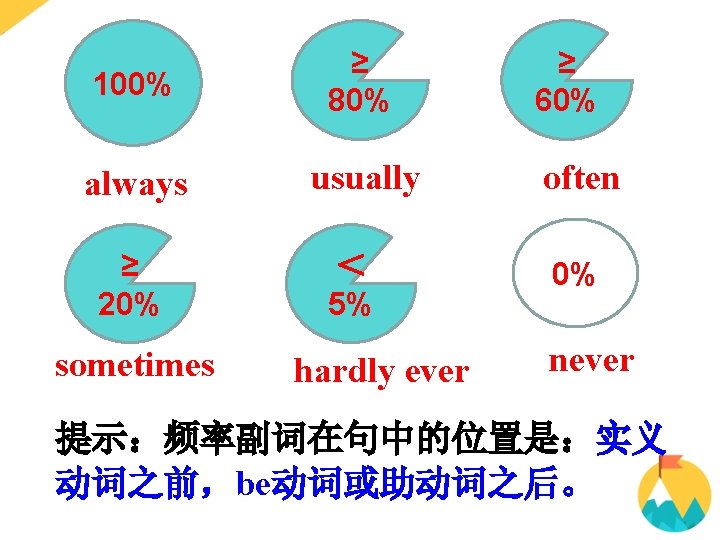 100%

always

≥
80%

usually

≥
60%

often

≥
20%

sometimes

<
5%

hardly ever

0%

never

提示：频率副词在句中的位置是：实义动词之前，be动词或助动词之后。